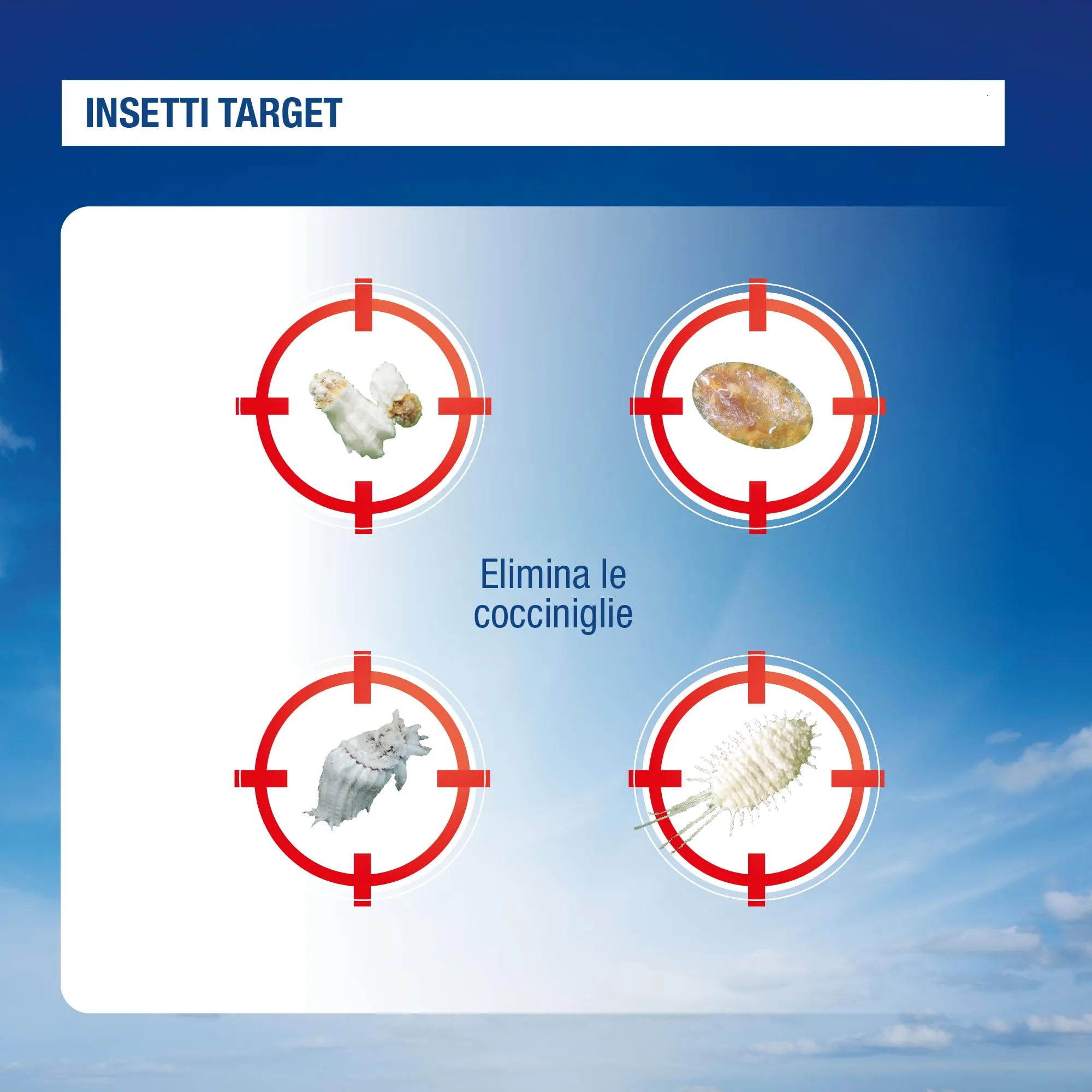 INSETTI TARGET

Elimina le cocciniglie